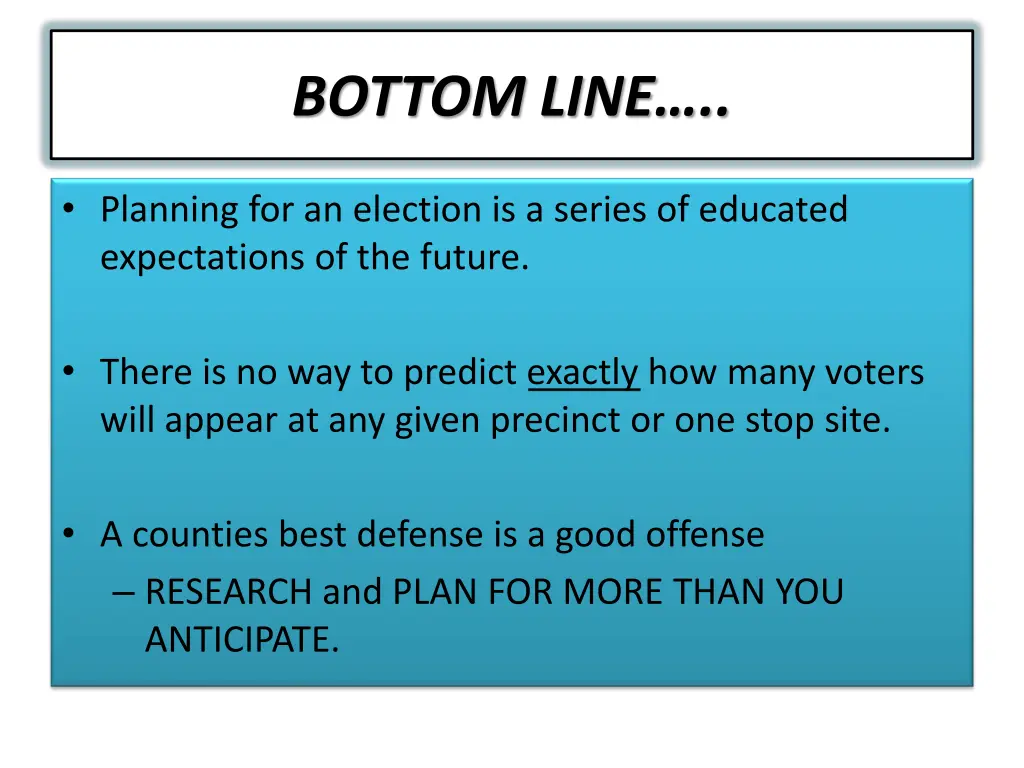 BOTTOM LINE…..

• Planning for an election is a series of educated expectations of the future.

• There is no way to predict exactly how many voters will appear at any given precinct or one stop site.

• A counties best defense is a good offense
– RESEARCH and PLAN FOR MORE THAN YOU ANTICIPATE.